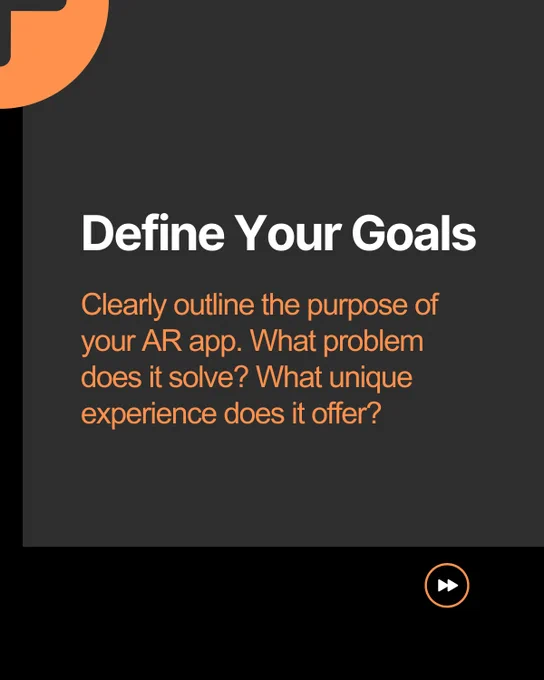 Define Your Goals

Clearly outline the purpose of your AR app. What problem does it solve? What unique experience does it offer?